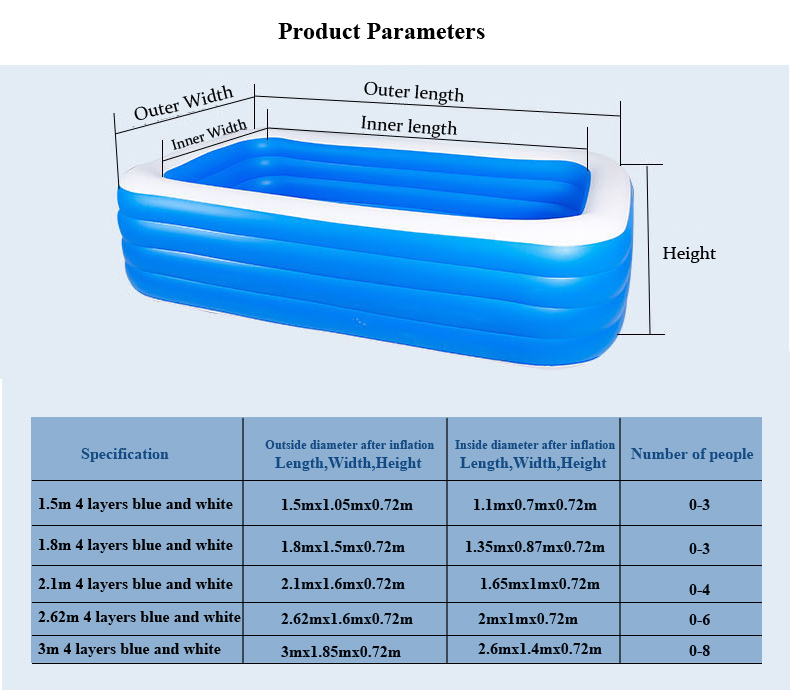 Product Parameters

Outer Width
Inner Width
Outer length
Inner length
Height

| Specification | Outside diameter after inflation Length,Width,Height | Inside diameter after inflation Length,Width,Height | Number of people |
|---|---|---|---|
| 1.5m 4 layers blue and white | 1.5mx1.05mx0.72m | 1.1mx0.7mx0.72m | 0-3 |
| 1.8m 4 layers blue and white | 1.8mx1.5mx0.72m | 1.35mx0.87mx0.72m | 0-3 |
| 2.1m 4 layers blue and white | 2.1mx1.6mx0.72m | 1.65mx1mx0.72m | 0-4 |
| 2.62m 4 layers blue and white | 2.62mx1.6mx0.72m | 2mx1mx0.72m | 0-6 |
| 3m 4 layers blue and white | 3mx1.85mx0.72m | 2.6mx1.4mx0.72m | 0-8 |